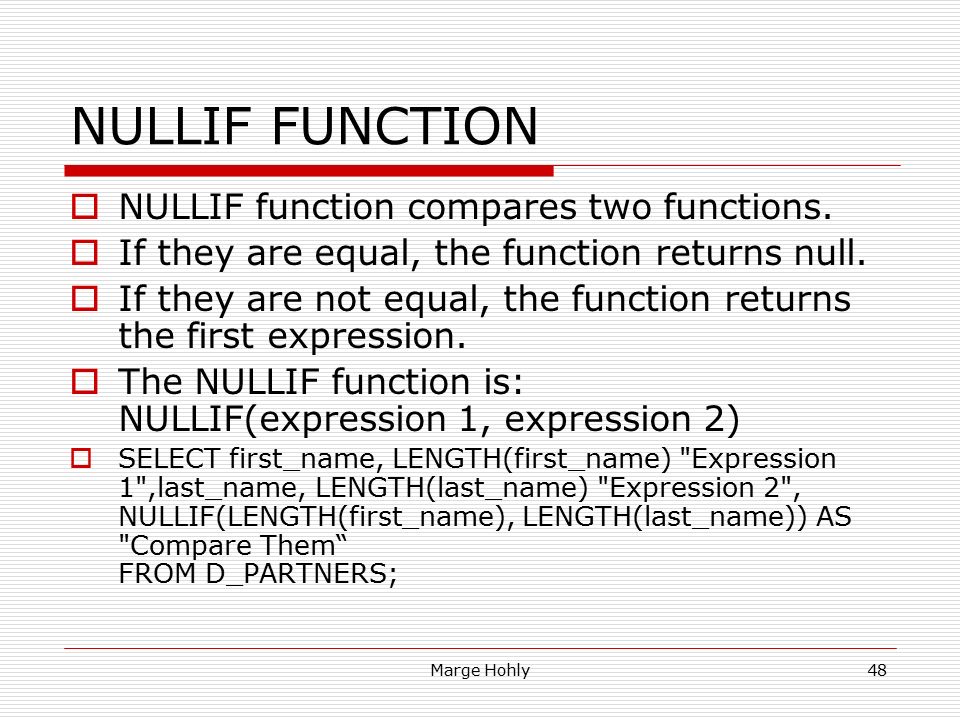 NULLIF FUNCTION

NULLIF function compares two functions.

If they are equal, the function returns null.

If they are not equal, the function returns the first expression.

The NULLIF function is:
NULLIF(expression 1, expression 2)

SELECT first_name, LENGTH(first_name) "Expression 1",last_name, LENGTH(last_name) "Expression 2", NULLIF(LENGTH(first_name), LENGTH(last_name)) AS "Compare Them“
FROM D_PARTNERS;

Marge Hohly

48